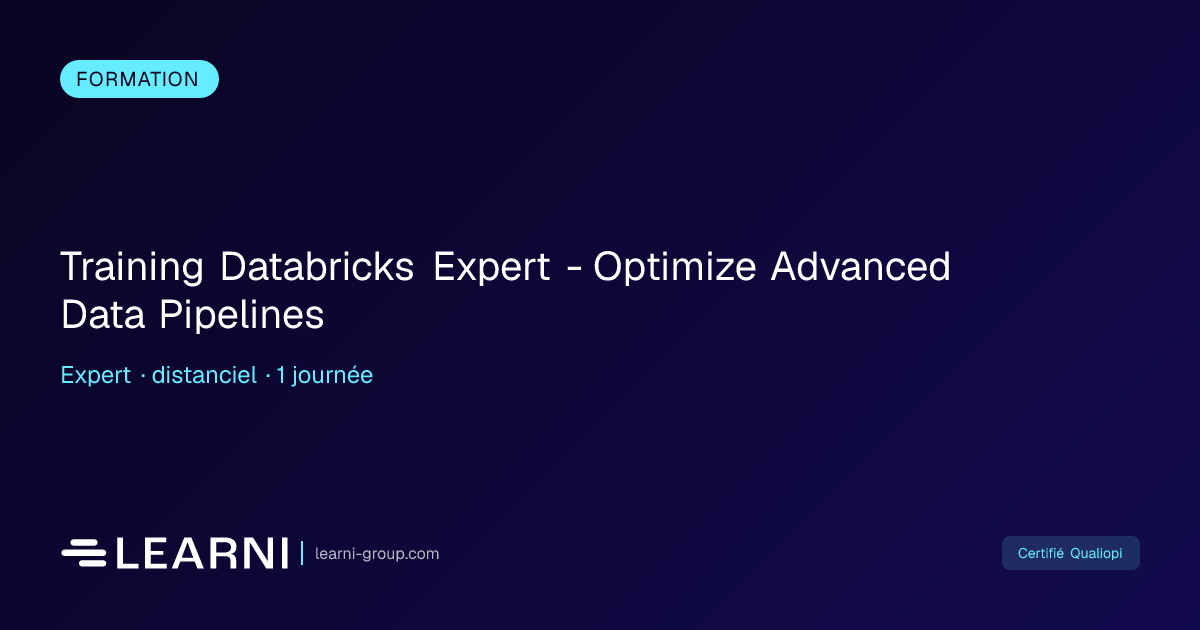 FORMATION

Training Databricks Expert - Optimize Advanced Data Pipelines

Expert · distanciel · 1 journée

LEARNI | learni-group.com

Certifié Qualiopi